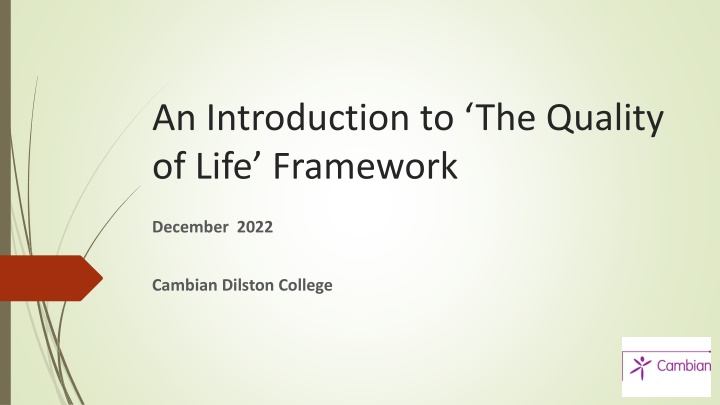 An Introduction to ‘The Quality of Life’ Framework

December 2022

Cambian Dilston College

Cambian